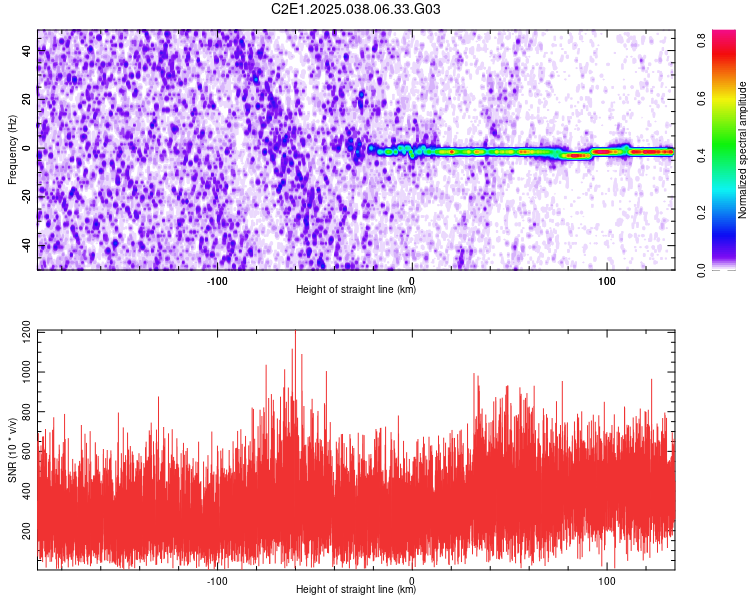 C2E1.2025.038.06.33.G03

Frequency (Hz)
40
20
0
-20
-40

-100
0
100
Height of straight line (km)

Normalized spectral amplitude
0.0
0.2
0.4
0.6
0.8

SNR (10 * v/v)
1200
1000
800
600
400
200

-100
0
100
Height of straight line (km)